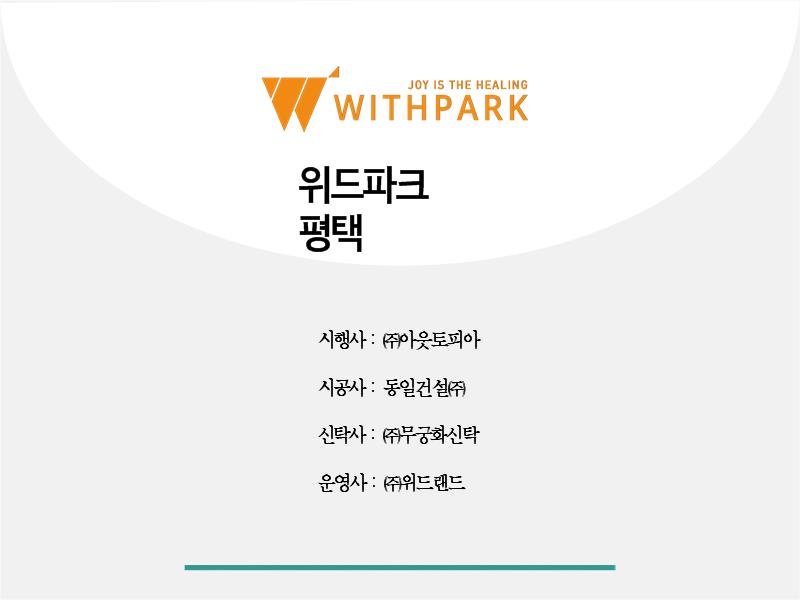 JOY IS THE HEALING
WITHPARK

위드파크
평택

시행사 : ㈜아웃토피아

시공사 : 동일건설㈜

신탁사 : ㈜무궁화신탁

운영사 : ㈜위드랜드